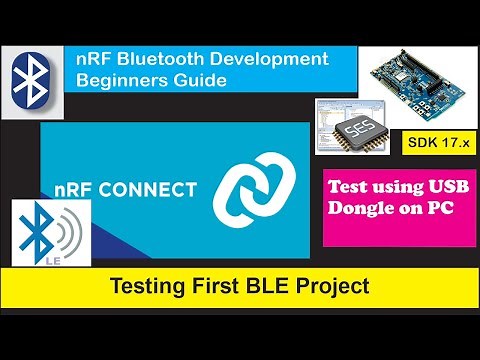 nRF Bluetooth Development
Beginners Guide

SES

SDK 17.x

nRF CONNECT

Test using USB
Dongle on PC

LE

Testing First BLE Project